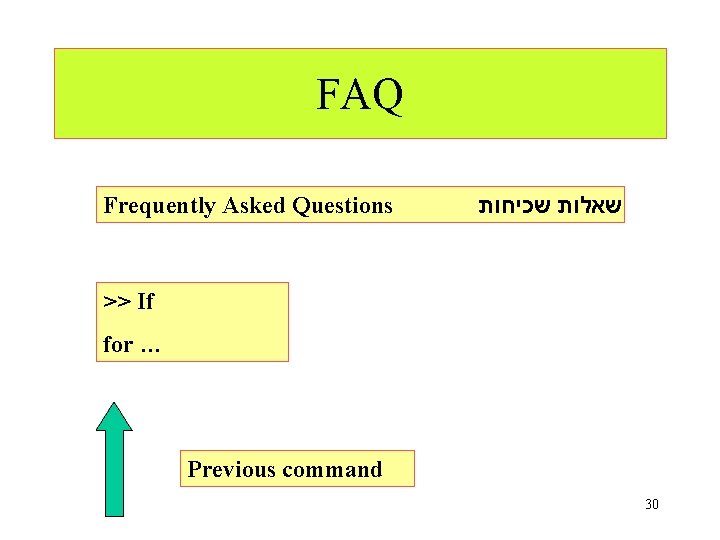 FAQ

Frequently Asked Questions שאלות שכיחות

>> If
for …

Previous command

30